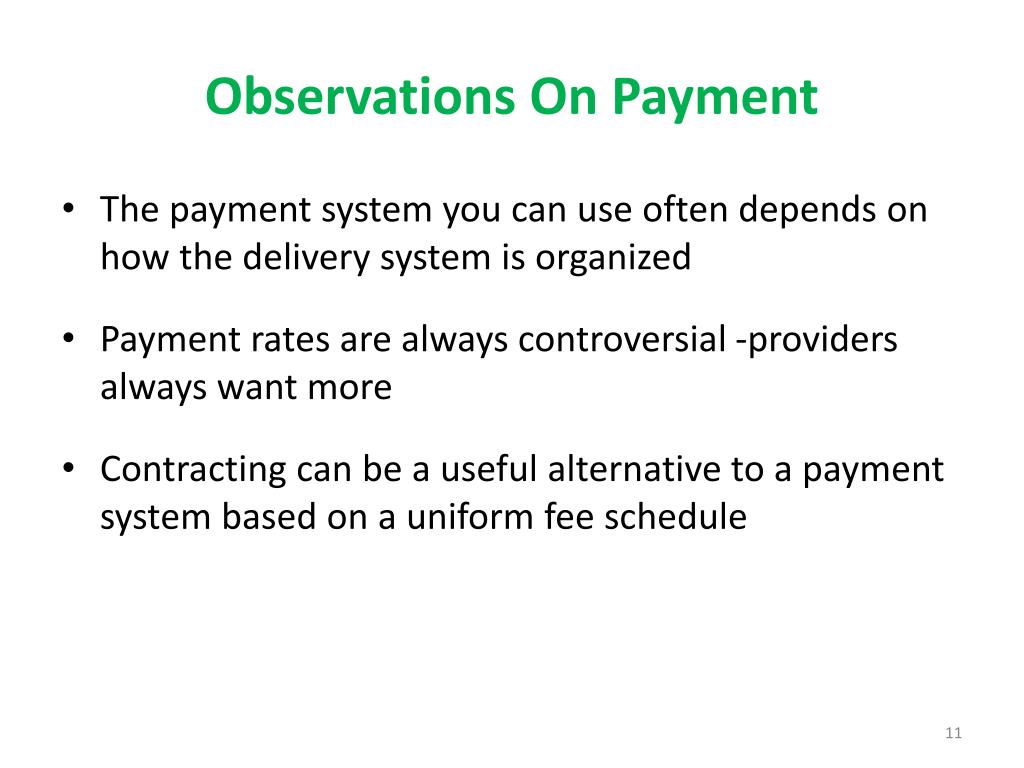 Observations On Payment

• The payment system you can use often depends on how the delivery system is organized

• Payment rates are always controversial -providers always want more

• Contracting can be a useful alternative to a payment system based on a uniform fee schedule

11